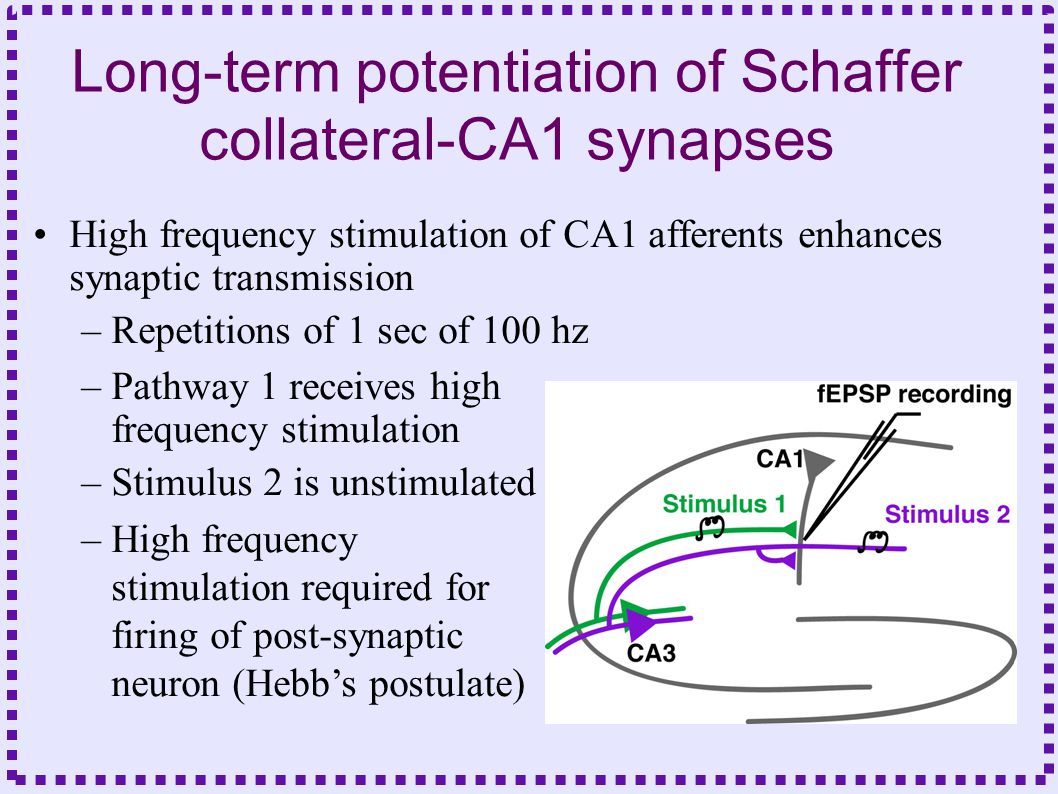 Long-term potentiation of Schaffer collateral-CA1 synapses

• High frequency stimulation of CA1 afferents enhances synaptic transmission
– Repetitions of 1 sec of 100 hz
– Pathway 1 receives high frequency stimulation
– Stimulus 2 is unstimulated
– High frequency stimulation required for firing of post-synaptic neuron (Hebb's postulate)

fEPSP recording
CA1
Stimulus 1
Stimulus 2
CA3